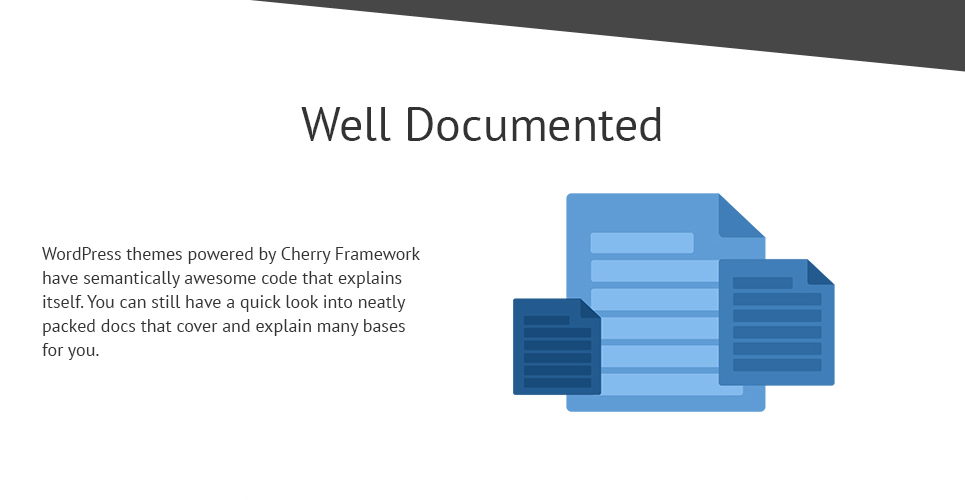 Well Documented

WordPress themes powered by Cherry Framework have semantically awesome code that explains itself. You can still have a quick look into neatly packed docs that cover and explain many bases for you.